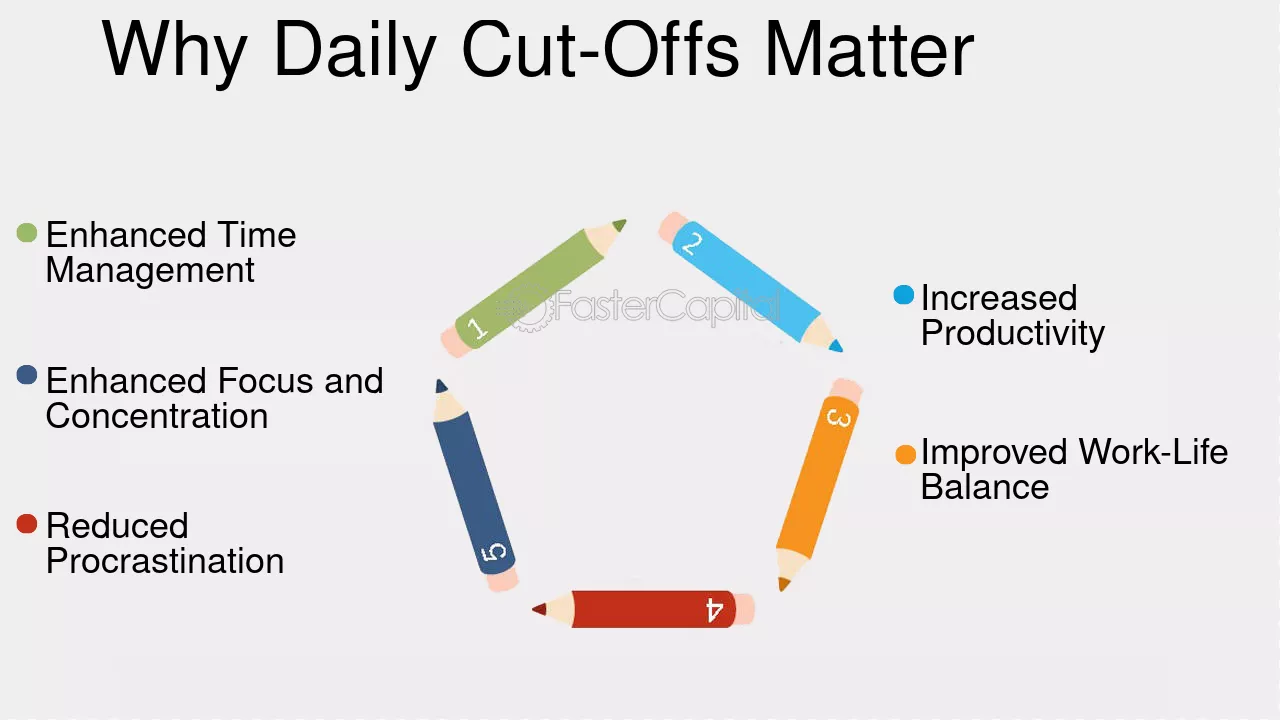 Why Daily Cut-Offs Matter

• Enhanced Time Management

• Enhanced Focus and Concentration

• Reduced Procrastination

1

2

3

4

5

• Increased Productivity

• Improved Work-Life Balance

FasterCapital